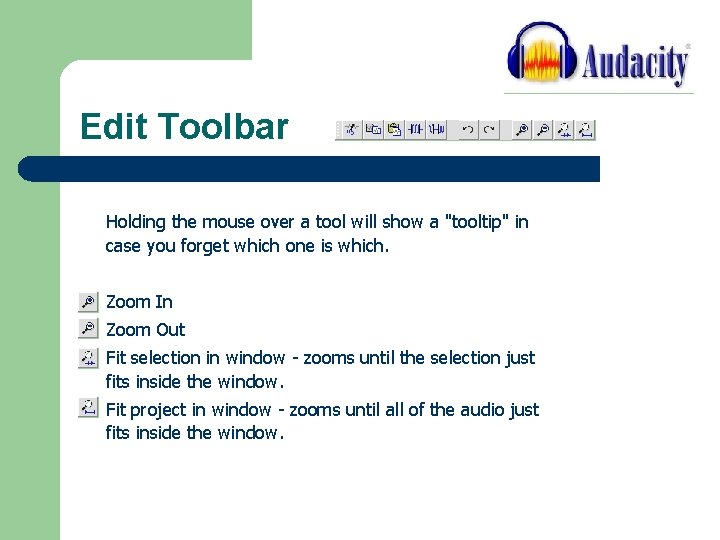 Audacity

Edit Toolbar

Holding the mouse over a tool will show a "tooltip" in case you forget which one is which.

Zoom In

Zoom Out

Fit selection in window - zooms until the selection just fits inside the window.

Fit project in window - zooms until all of the audio just fits inside the window.